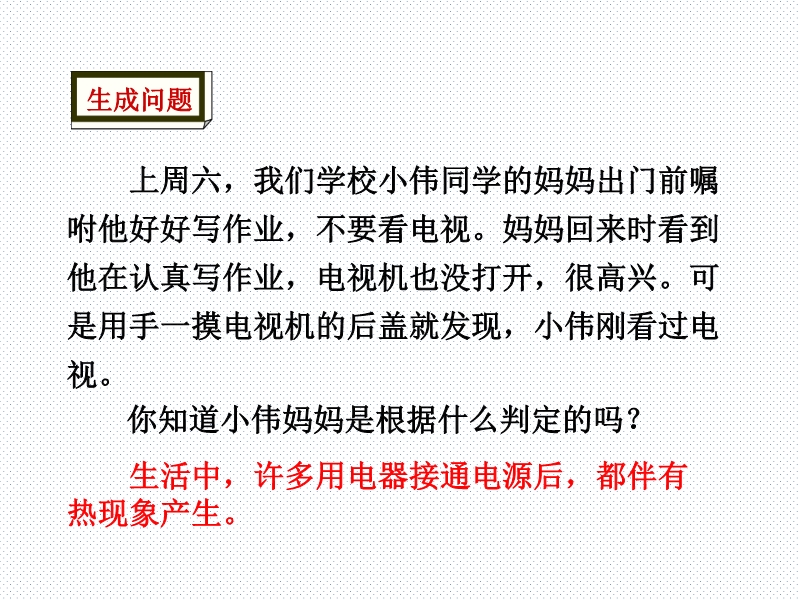 生成问题

上周六，我们学校小伟同学的妈妈出门前嘱咐他好好写作业，不要看电视。妈妈回来时看到他在认真写作业，电视机也没打开，很高兴。可是用手一摸电视机的后盖就发现，小伟刚看过电视。

你知道小伟妈妈是根据什么判定的吗？

生活中，许多用电器接通电源后，都伴有热现象产生。